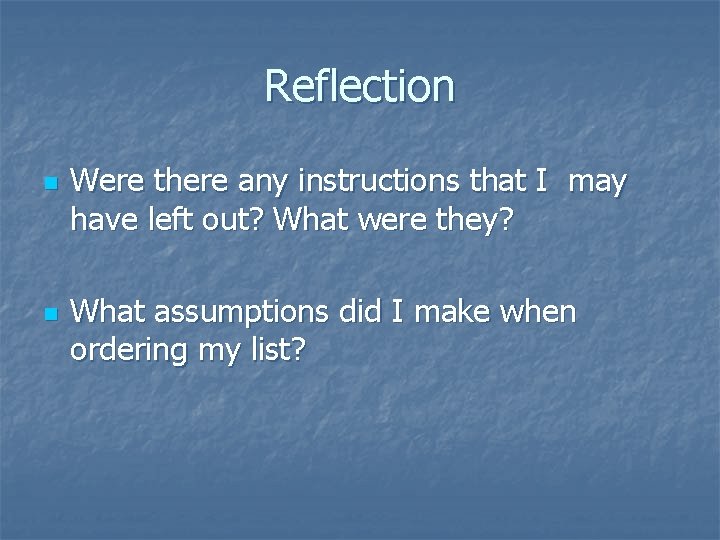 Reflection

Were there any instructions that I  may have left out? What were they?

What assumptions did I make when ordering my list?